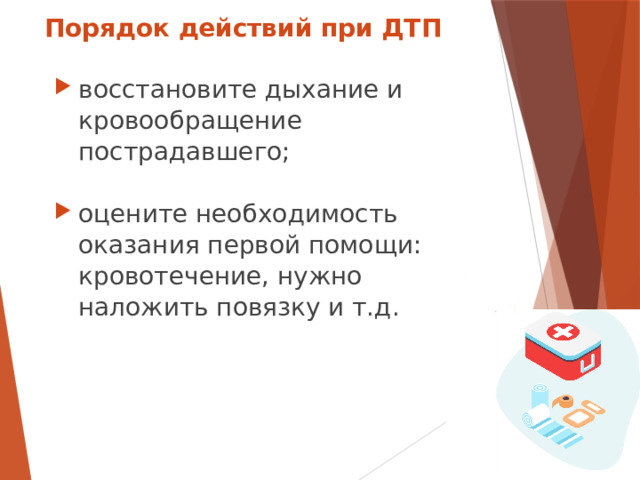 Порядок действий при ДТП

восстановите дыхание и кровообращение пострадавшего;

оцените необходимость оказания первой помощи: кровотечение, нужно наложить повязку и т.д.